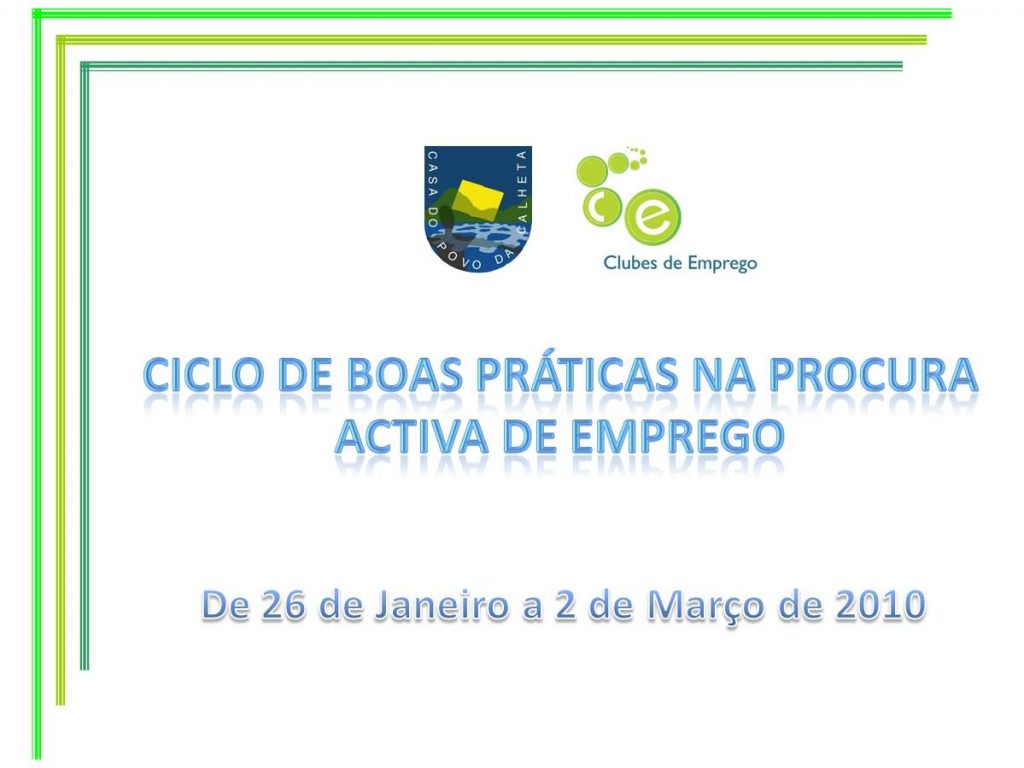 CASA DO POVO DA CALHETA

ce
Clubes de Emprego

CICLO DE BOAS PRÁTICAS NA PROCURA ACTIVA DE EMPREGO

De 26 de Janeiro a 2 de Março de 2010